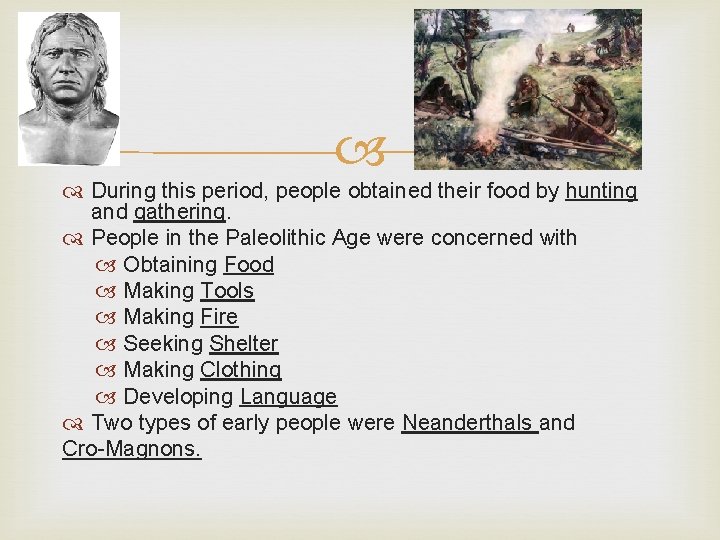 During this period, people obtained their food by hunting and gathering.

People in the Paleolithic Age were concerned with

Obtaining Food

Making Tools

Making Fire

Seeking Shelter

Making Clothing

Developing Language

Two types of early people were Neanderthals and Cro-Magnons.